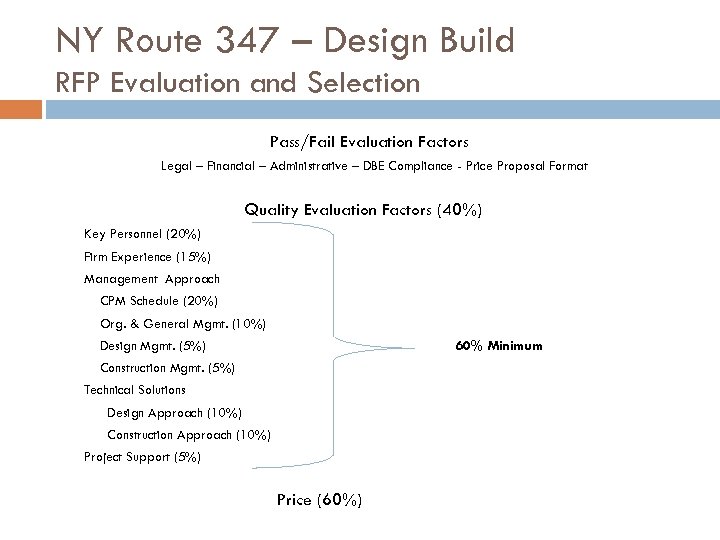 NY Route 347 – Design Build
RFP Evaluation and Selection

Pass/Fail Evaluation Factors

Legal – Financial – Administrative – DBE Compliance - Price Proposal Format

Quality Evaluation Factors (40%)

Key Personnel (20%)

Firm Experience (15%)

Management Approach

CPM Schedule (20%)

Org. & General Mgmt. (10%)

Design Mgmt. (5%)

Construction Mgmt. (5%)

Technical Solutions

Design Approach (10%)

Construction Approach (10%)

Project Support (5%)

60% Minimum

Price (60%)